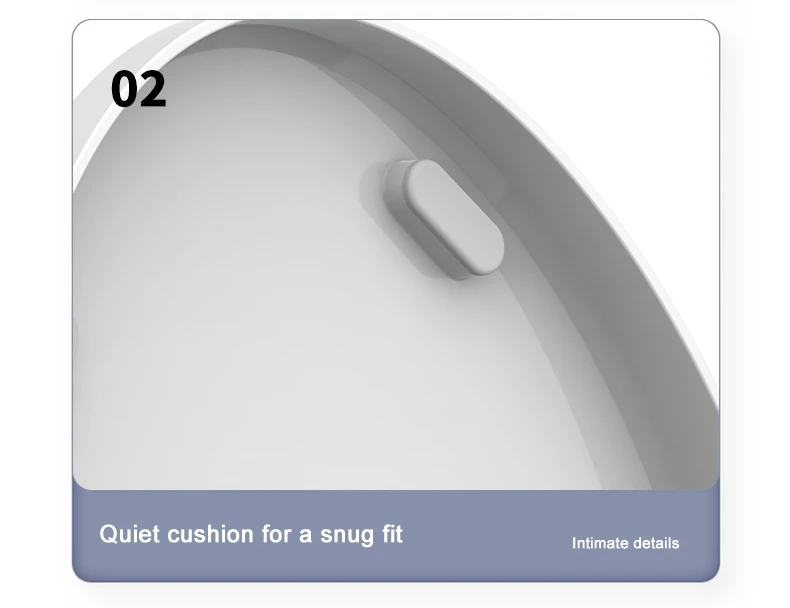 02

Quiet cushion for a snug fit

Intimate details